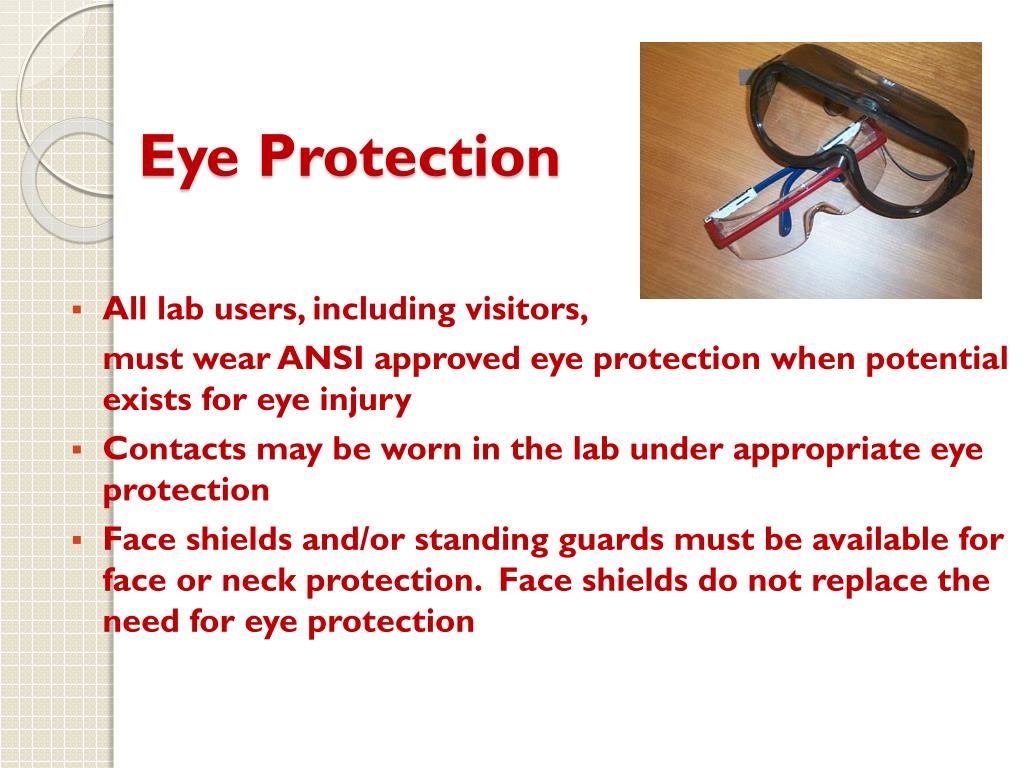 Eye Protection

▪ All lab users, including visitors,

must wear ANSI approved eye protection when potential exists for eye injury

▪ Contacts may be worn in the lab under appropriate eye protection

▪ Face shields and/or standing guards must be available for face or neck protection. Face shields do not replace the need for eye protection